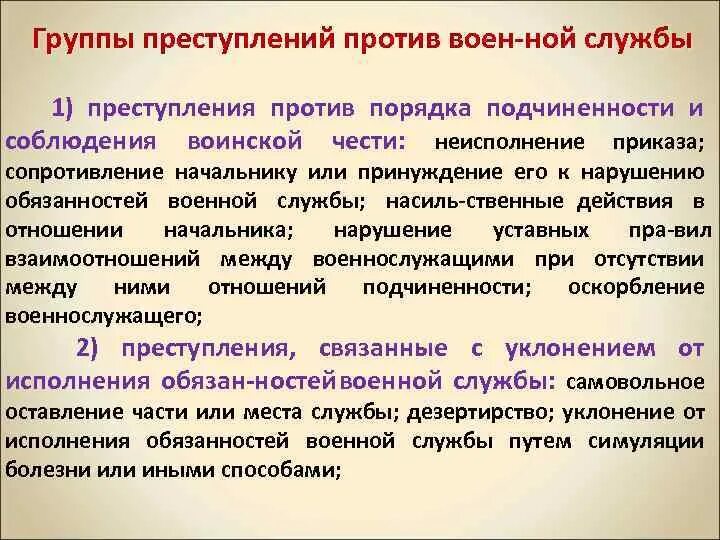 Группы преступлений против воен-ной службы

1) преступления против порядка подчиненности и соблюдения воинской чести: неисполнение приказа; сопротивление начальнику или принуждение его к нарушению обязанностей военной службы; насиль-ственные действия в отношении начальника; нарушение уставных пра-вил взаимоотношений между военнослужащими при отсутствии между ними отношений подчиненности; оскорбление военнослужащего;

2) преступления, связанные с уклонением от исполнения обязан-ностейвоенной службы: самовольное оставление части или места службы; дезертирство; уклонение от исполнения обязанностей военной службы путем симуляции болезни или иными способами;